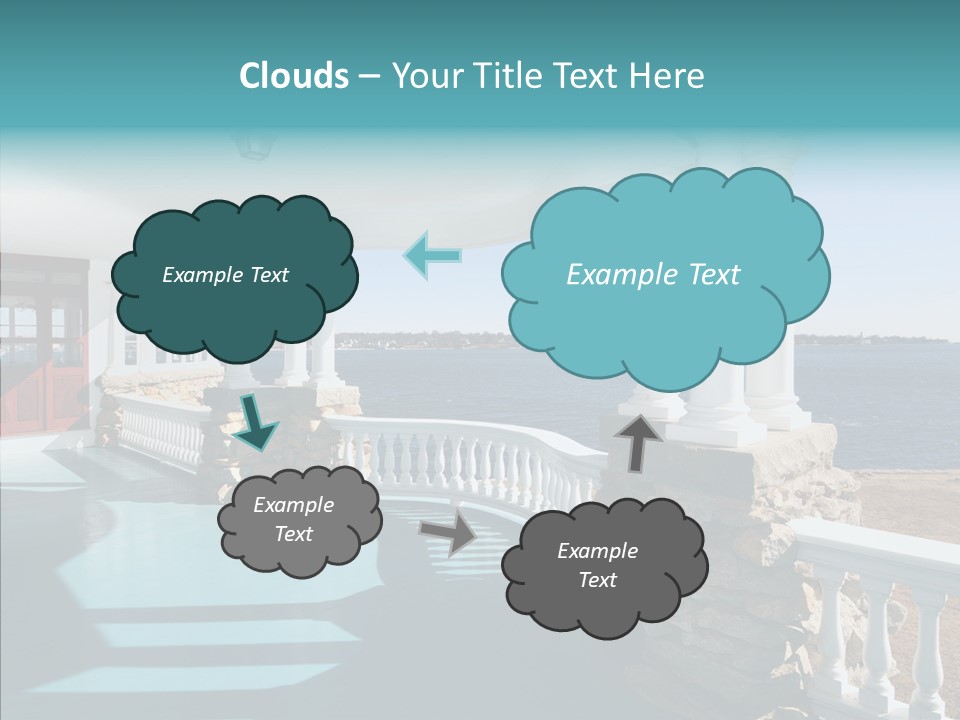 Clouds – Your Title Text Here

Example Text

Example Text

Example Text

Example Text